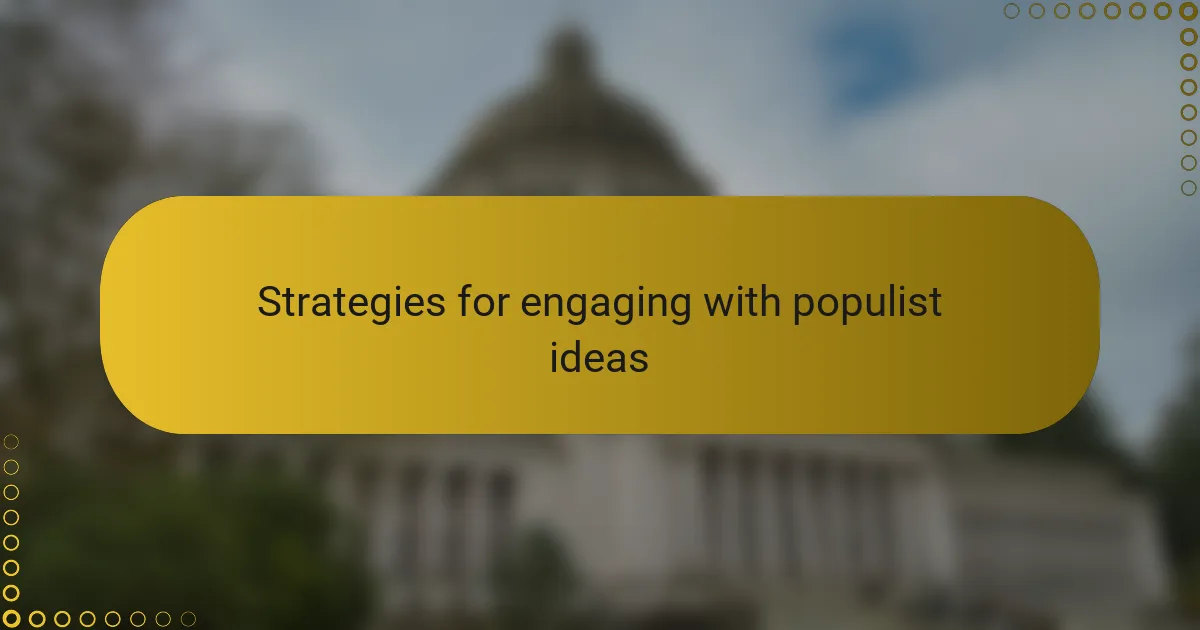 Strategies for engaging with populist ideas